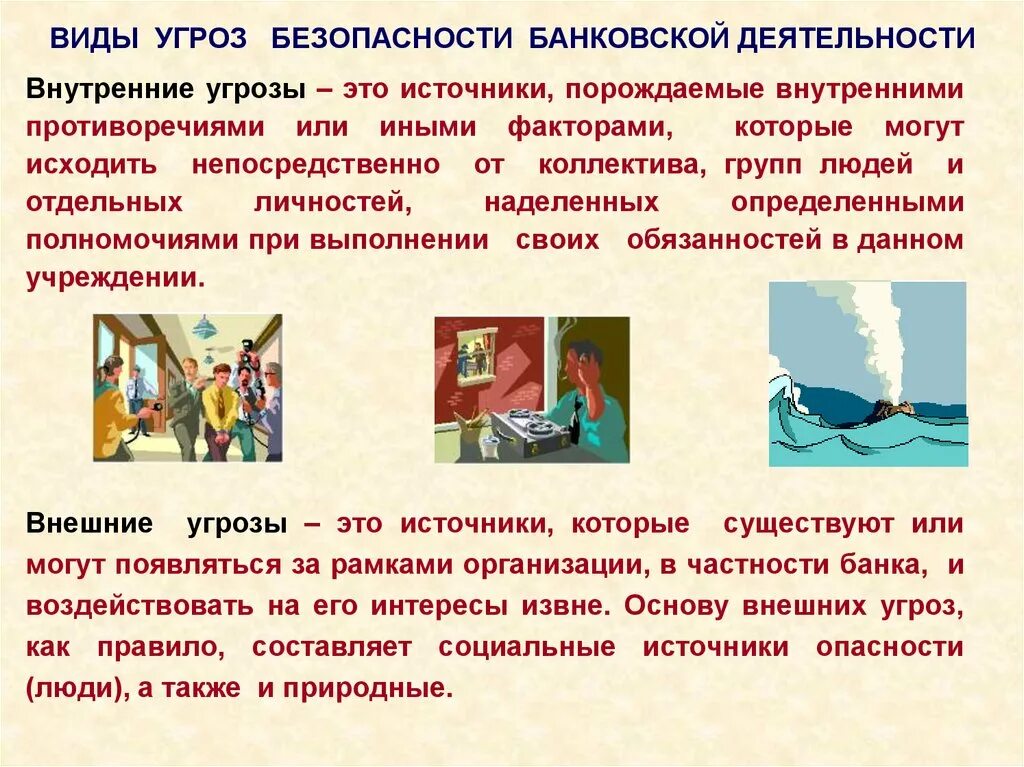 ВИДЫ УГРОЗ БЕЗОПАСНОСТИ БАНКОВСКОЙ ДЕЯТЕЛЬНОСТИ

Внутренние угрозы – это источники, порождаемые внутренними противоречиями или иными факторами, которые могут исходить непосредственно от коллектива, групп людей и отдельных личностей, наделенных определенными полномочиями при выполнении своих обязанностей в данном учреждении.

Внешние угрозы – это источники, которые существуют или могут появляться за рамками организации, в частности банка, и воздействовать на его интересы извне. Основу внешних угроз, как правило, составляет социальные источники опасности (люди), а также и природные.